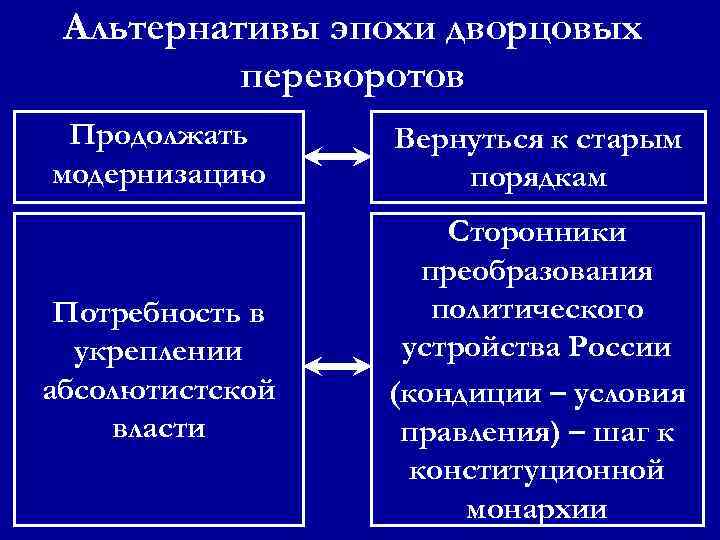 Альтернативы эпохи дворцовых переворотов

Продолжать модернизацию

Вернуться к старым порядкам

Потребность в укреплении абсолютистской власти

Сторонники преобразования политического устройства России (кондиции – условия правления) – шаг к конституционной монархии